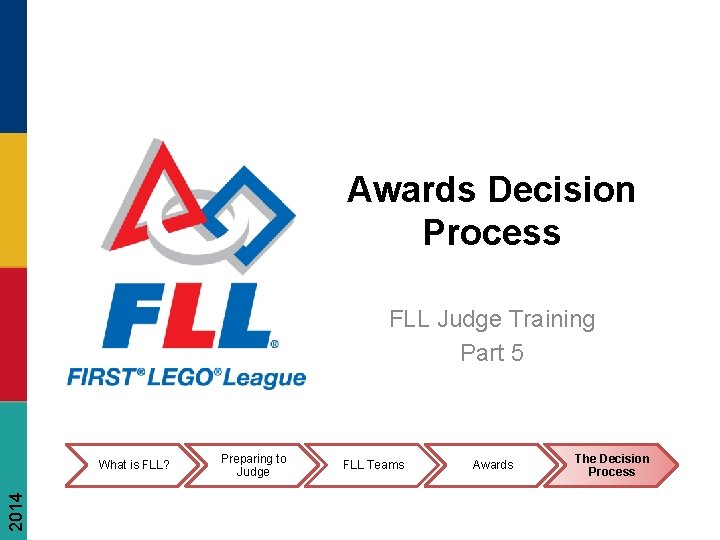 FLL®

FIRST® LEGO® League

Awards Decision Process

FLL Judge Training
Part 5

What is FLL?

Preparing to Judge

FLL Teams

Awards

The Decision Process

2014